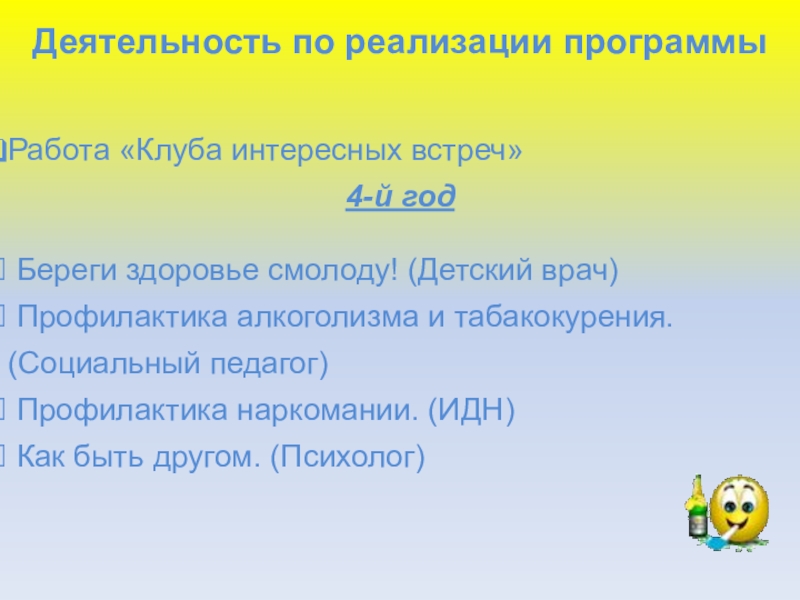 Деятельность по реализации программы

Работа «Клуба интересных встреч»

4-й год

Береги здоровье смолоду! (Детский врач)

Профилактика алкоголизма и табакокурения. (Социальный педагог)

Профилактика наркомании. (ИДН)

Как быть другом. (Психолог)